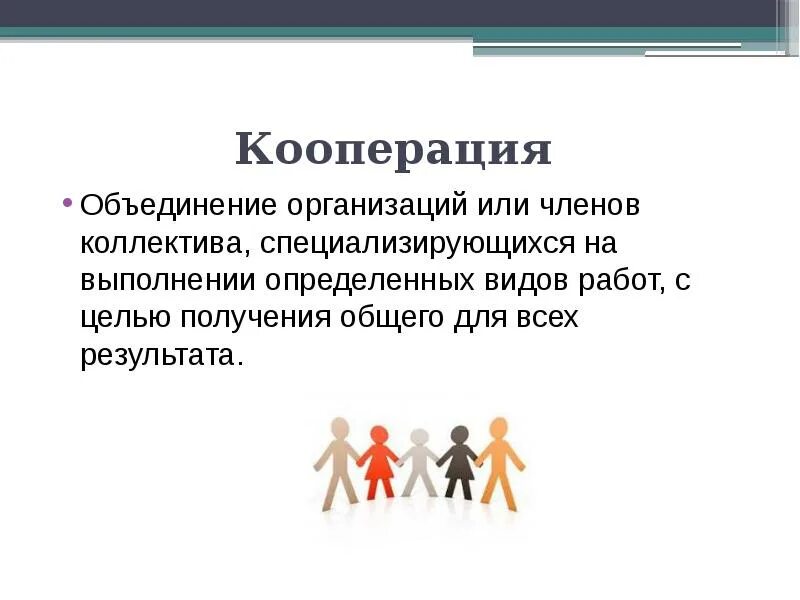 Кооперация

• Объединение организаций или членов коллектива, специализирующихся на выполнении определенных видов работ, с целью получения общего для всех результата.